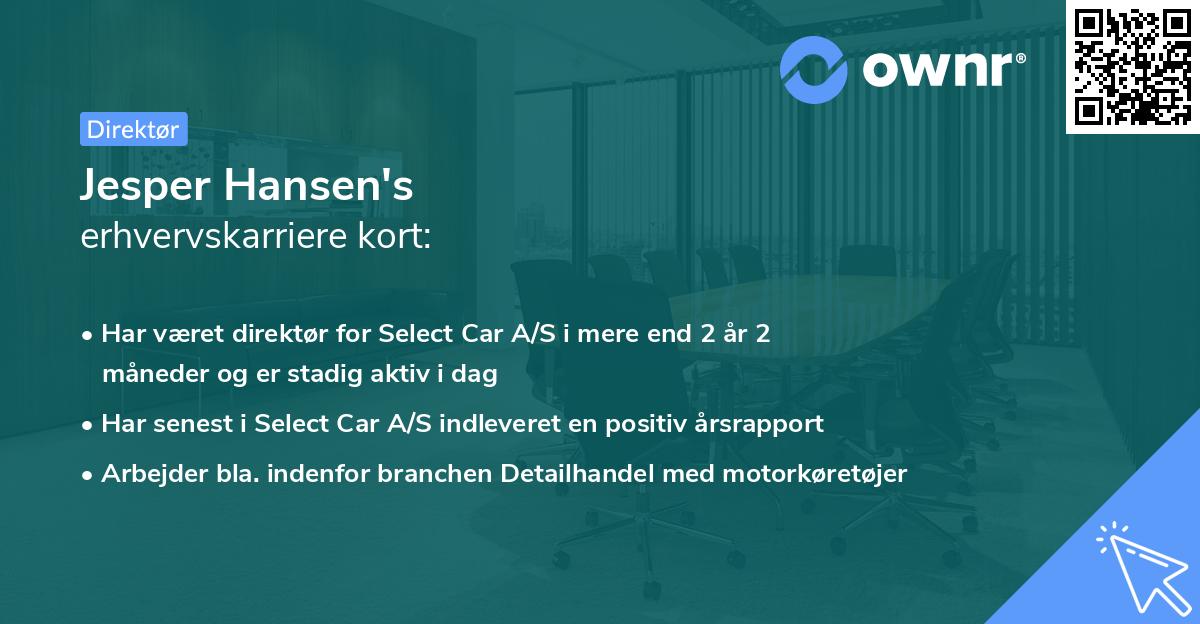 ownr®

Direktør

Jesper Hansen's erhvervskarriere kort:

• Har været direktør for Select Car A/S i mere end 2 år 2 måneder og er stadig aktiv i dag
• Har senest i Select Car A/S indleveret en positiv årsrapport
• Arbejder bla. indenfor branchen Detailhandel med motorkøretøjer